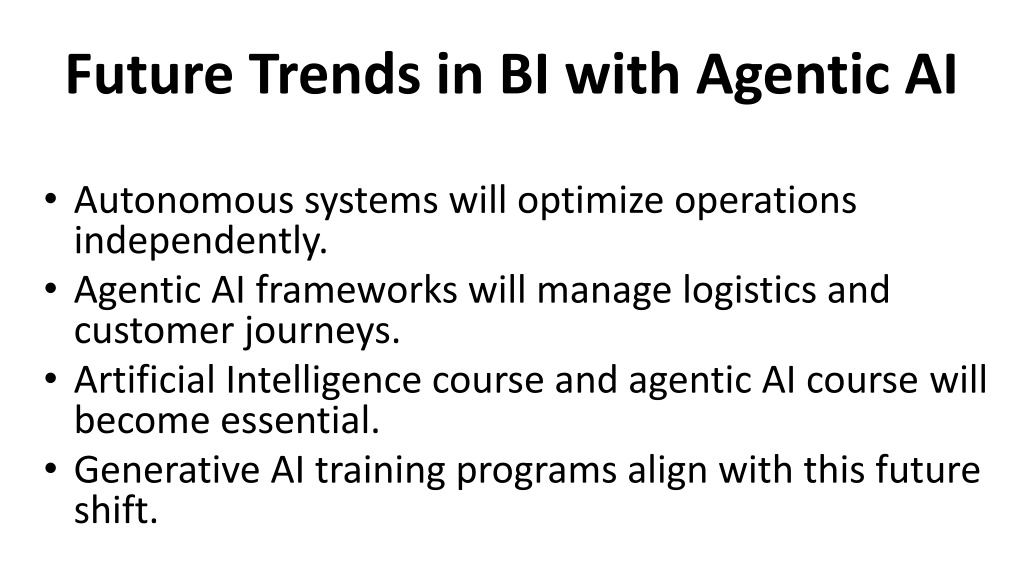 Future Trends in BI with Agentic AI

• Autonomous systems will optimize operations independently.
• Agentic AI frameworks will manage logistics and customer journeys.
• Artificial Intelligence course and agentic AI course will become essential.
• Generative AI training programs align with this future shift.